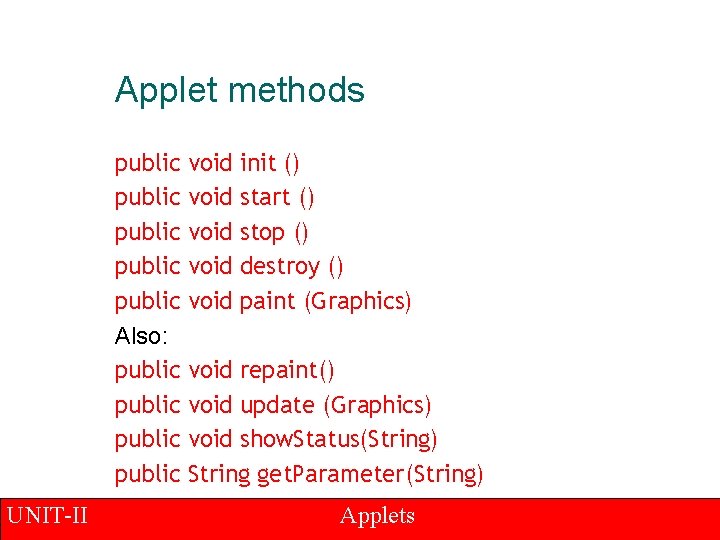 Applet methods

public void init ()
public void start ()
public void stop ()
public void destroy ()
public void paint (Graphics)
Also:
public void repaint()
public void update (Graphics)
public void showStatus(String)
public String getParameter(String)

UNIT-II Applets